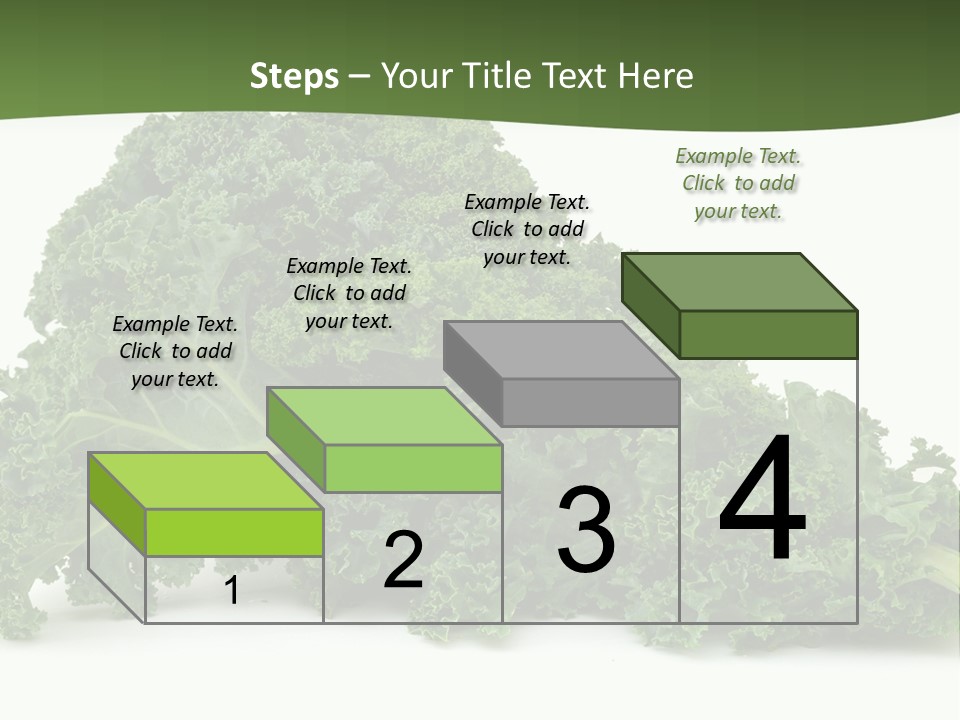 Steps – Your Title Text Here

Example Text. Click to add your text.

Example Text. Click to add your text.

Example Text. Click to add your text.

Example Text. Click to add your text.

1

2

3

4